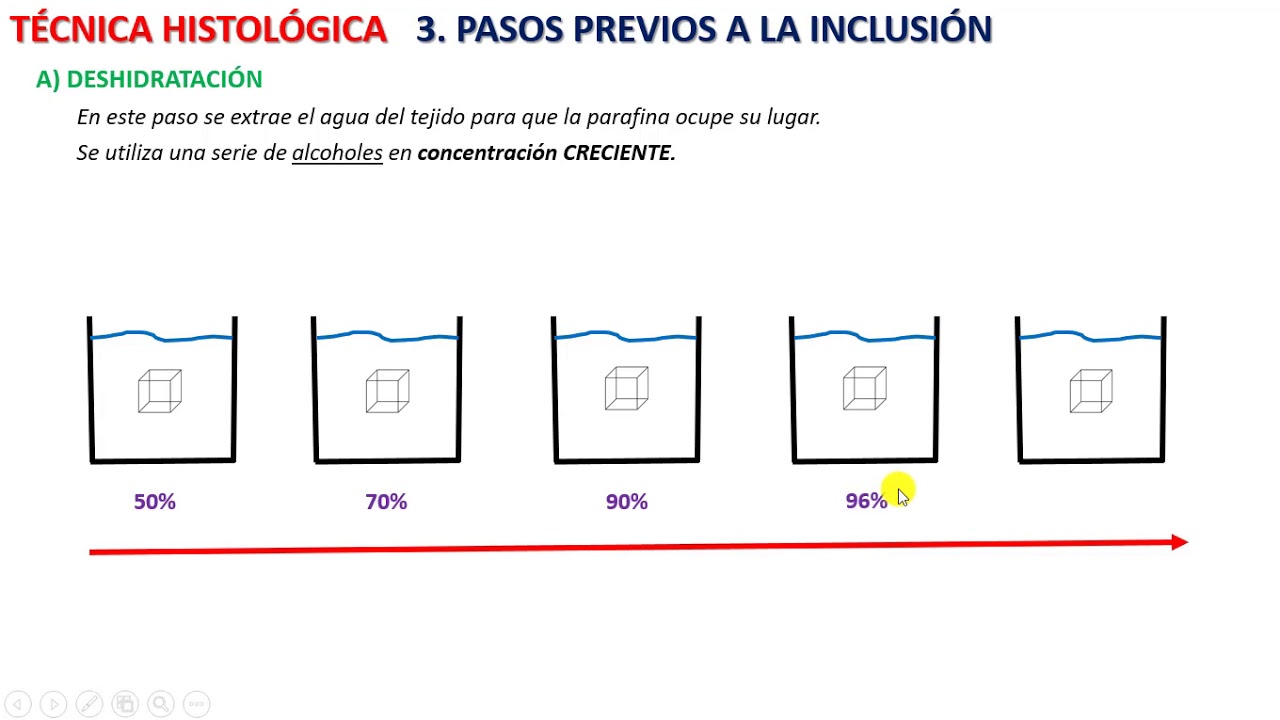 TÉCNICA HISTOLÓGICA 3. PASOS PREVIOS A LA INCLUSIÓN

A) DESHIDRATACIÓN

En este paso se extrae el agua del tejido para que la parafina ocupe su lugar.

Se utiliza una serie de alcoholes en concentración CRECIENTE.

50%

70%

90%

96%